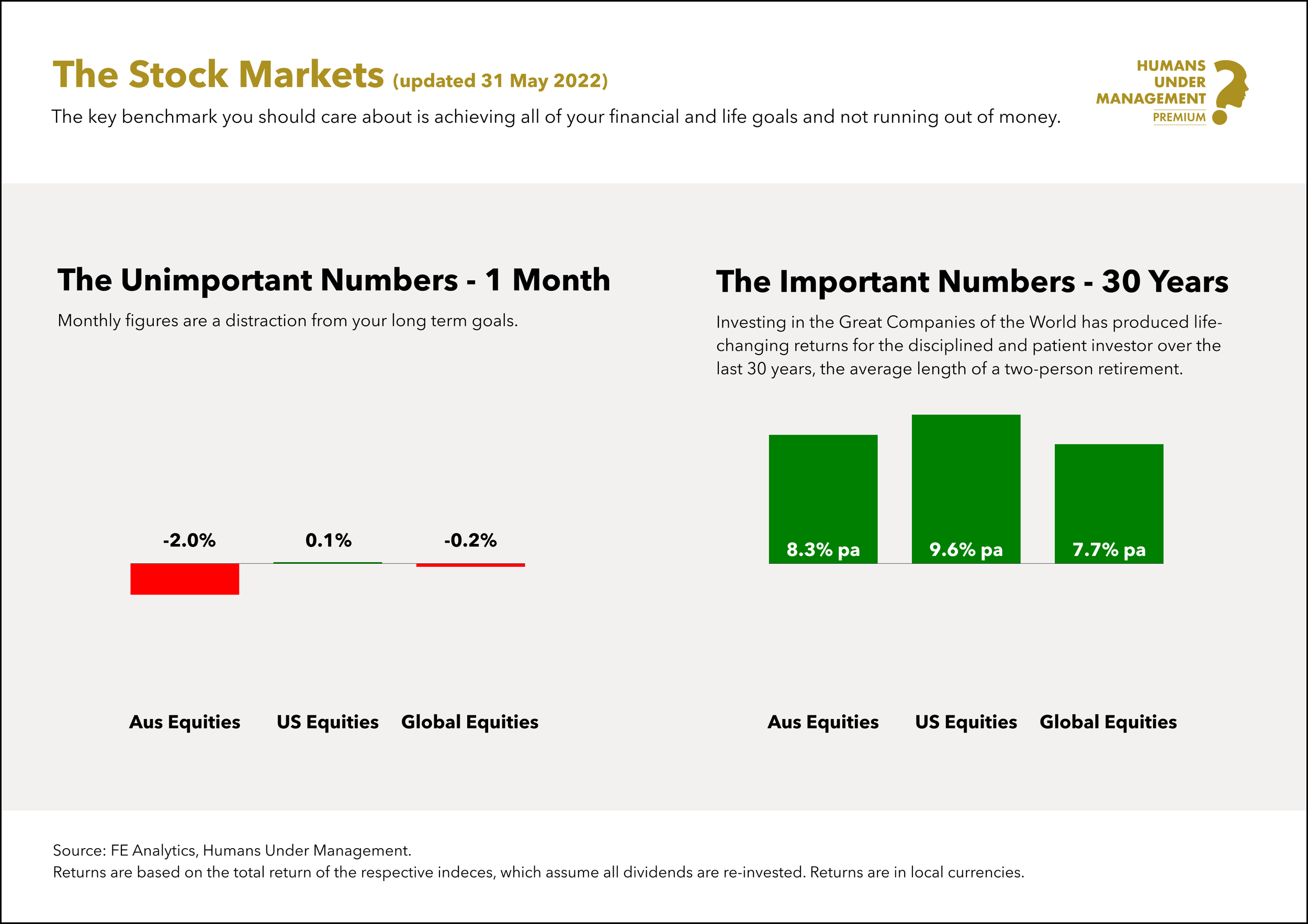 The Stock Markets (updated 31 May 2022)

The key benchmark you should care about is achieving all of your financial and life goals and not running out of money.

HUMANS UNDER MANAGEMENT PREMIUM

The Unimportant Numbers - 1 Month

Monthly figures are a distraction from your long term goals.

-2.0%
0.1%
-0.2%

Aus Equities
US Equities
Global Equities

The Important Numbers - 30 Years

Investing in the Great Companies of the World has produced life-changing returns for the disciplined and patient investor over the last 30 years, the average length of a two-person retirement.

8.3% pa
9.6% pa
7.7% pa

Aus Equities
US Equities
Global Equities

Source: FE Analytics, Humans Under Management.
Returns are based on the total return of the respective indeces, which assume all dividends are re-invested. Returns are in local currencies.